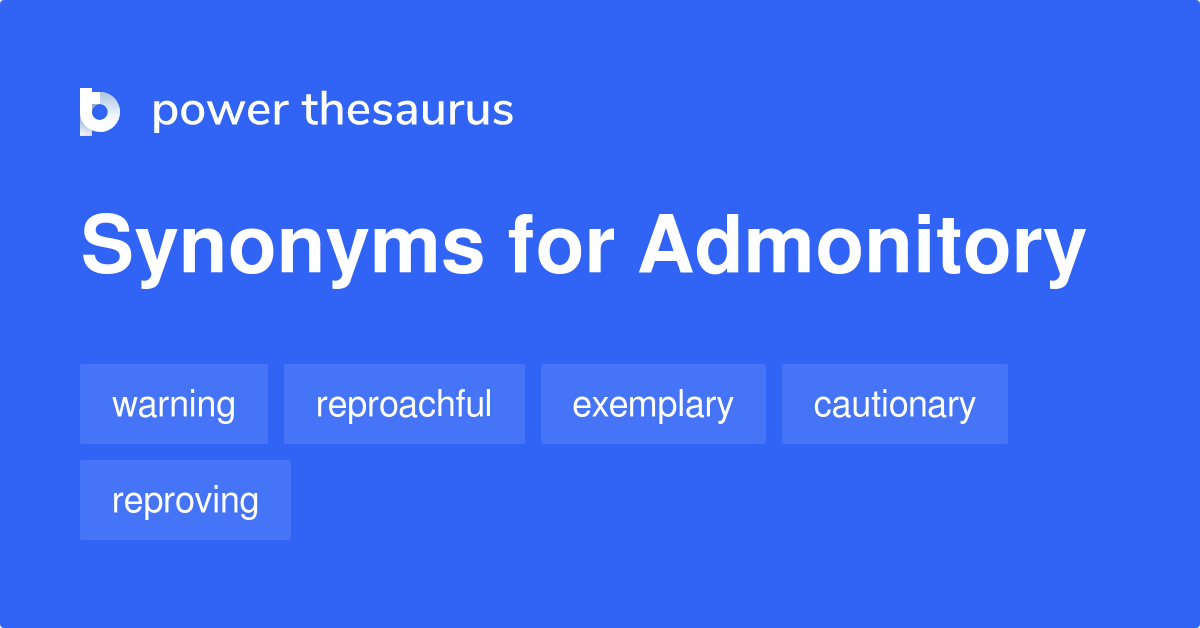 power thesaurus

Synonyms for Admonitory

warning

reproachful

exemplary

cautionary

reproving